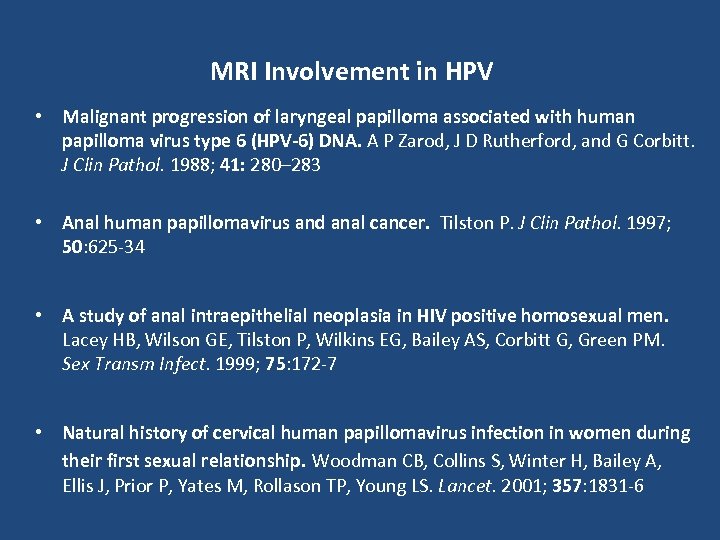 MRI Involvement in HPV

• Malignant progression of laryngeal papilloma associated with human papilloma virus type 6 (HPV-6) DNA. A P Zarod, J D Rutherford, and G Corbitt. J Clin Pathol. 1988; 41: 280–283

• Anal human papillomavirus and anal cancer. Tilston P. J Clin Pathol. 1997; 50:625-34

• A study of anal intraepithelial neoplasia in HIV positive homosexual men. Lacey HB, Wilson GE, Tilston P, Wilkins EG, Bailey AS, Corbitt G, Green PM. Sex Transm Infect. 1999; 75:172-7

• Natural history of cervical human papillomavirus infection in women during their first sexual relationship. Woodman CB, Collins S, Winter H, Bailey A, Ellis J, Prior P, Yates M, Rollason TP, Young LS. Lancet. 2001; 357:1831-6